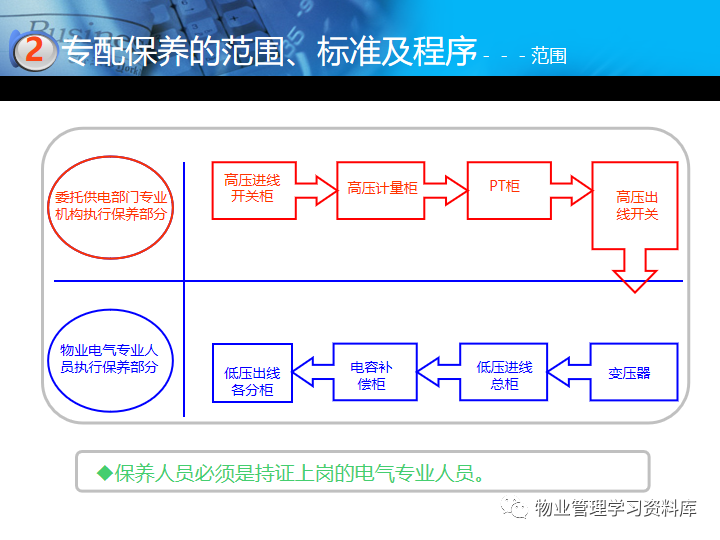 2 专配保养的范围、标准及程序 - - - 范围

委托供电部门专业机构执行保养部分

高压进线开关柜

高压计量柜

PT柜

高压出线开关

物业电气专业人员执行保养部分

变压器

低压进线总柜

电容补偿柜

低压出线各分柜

◆保养人员必须是持证上岗的电气专业人员。

物业管理学习资料库